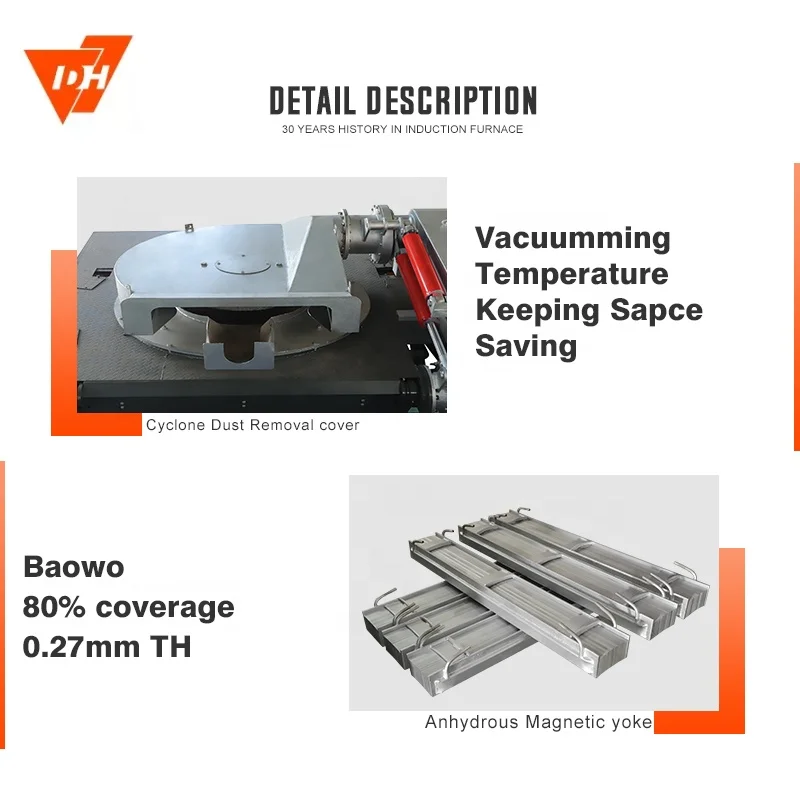 DH

DETAIL DESCRIPTION
30 YEARS HISTORY IN INDUCTION FURNACE

Vacuumming
Temperature
Keeping Sapce
Saving

Cyclone Dust Removal cover

Baowo
80% coverage
0.27mm TH

Anhydrous Magnetic yoke